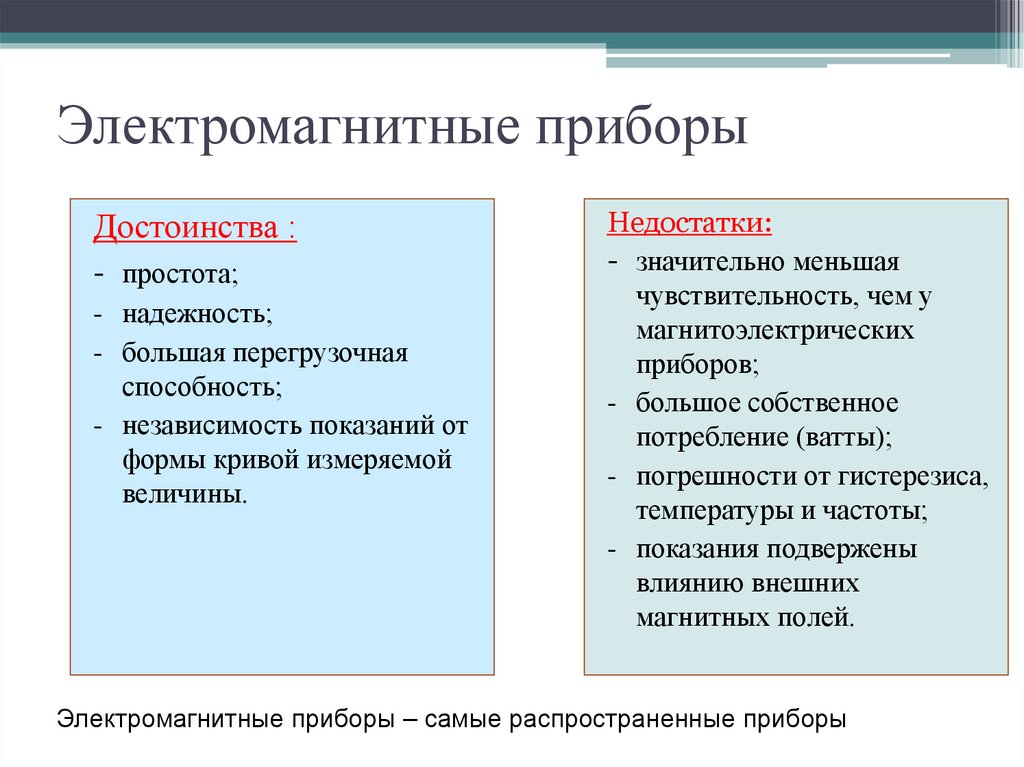 Электромагнитные приборы

Достоинства :
- простота;
- надежность;
- большая перегрузочная способность;
- независимость показаний от формы кривой измеряемой величины.

Недостатки:
- значительно меньшая чувствительность, чем у магнитоэлектрических приборов;
- большое собственное потребление (ватты);
- погрешности от гистерезиса, температуры и частоты;
- показания подвержены влиянию внешних магнитных полей.

Электромагнитные приборы – самые распространенные приборы